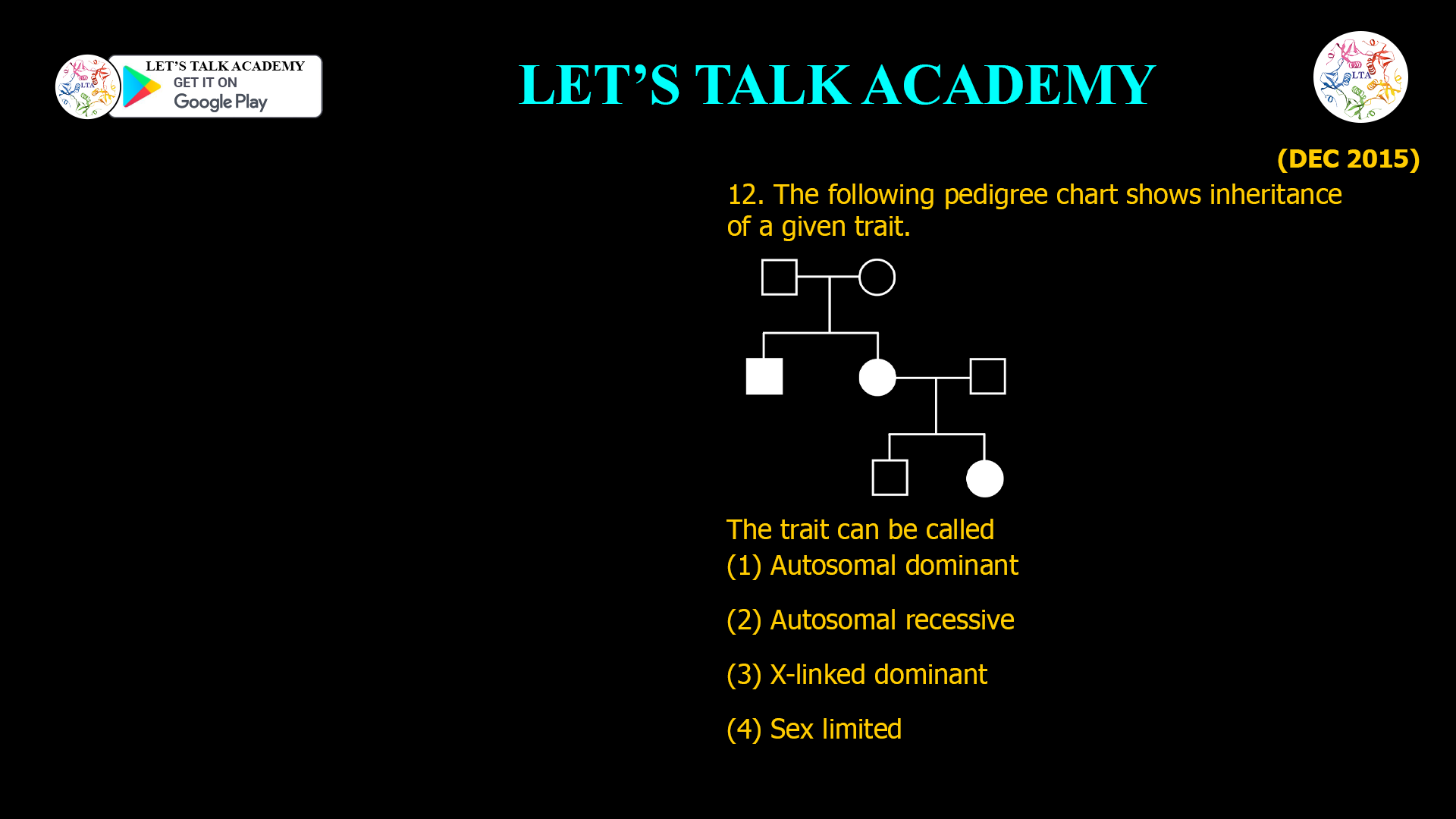 LTA

LET'S TALK ACADEMY
GET IT ON
Google Play

LET'S TALK ACADEMY

LTA

(DEC 2015)

12. The following pedigree chart shows inheritance of a given trait.

The trait can be called
(1) Autosomal dominant

(2) Autosomal recessive

(3) X-linked dominant

(4) Sex limited